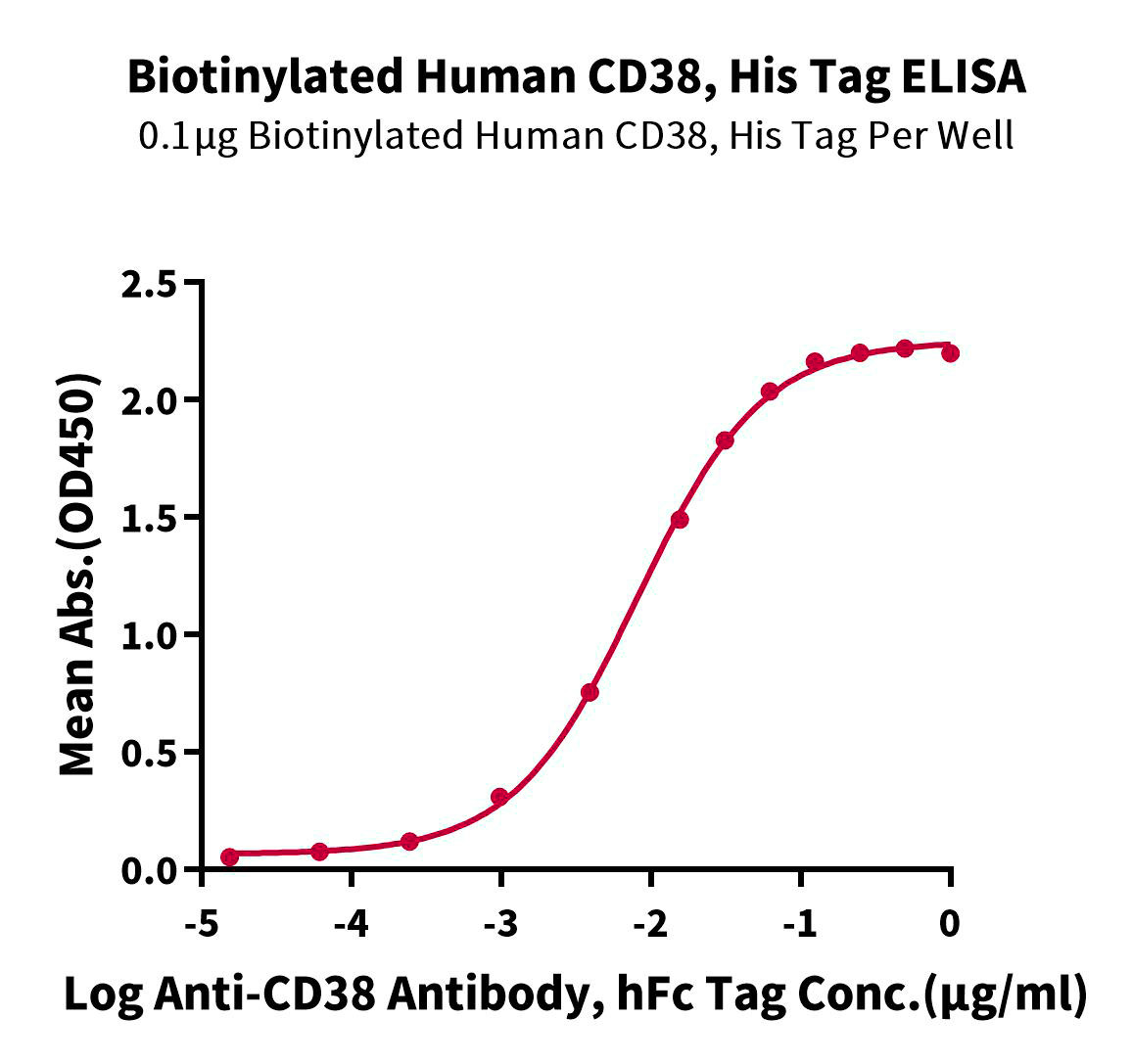 Biotinylated Human CD38, His Tag ELISA
0.1μg Biotinylated Human CD38, His Tag Per Well

Mean Abs.(OD450)

2.5
2.0
1.5
1.0
0.5
0.0

-5
-4
-3
-2
-1
0

Log Anti-CD38 Antibody, hFc Tag Conc.(μg/ml)